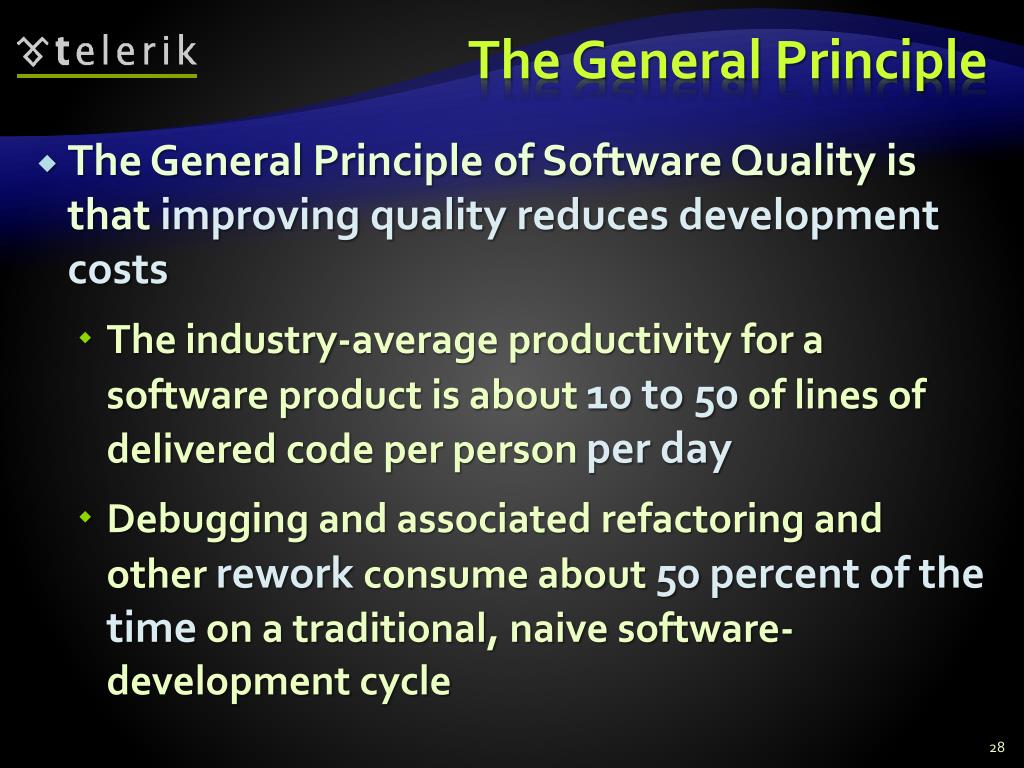 telerik

The General Principle

The General Principle of Software Quality is that improving quality reduces development costs

The industry-average productivity for a software product is about 10 to 50 of lines of delivered code per person per day

Debugging and associated refactoring and other rework consume about 50 percent of the time on a traditional, naive software-development cycle

28